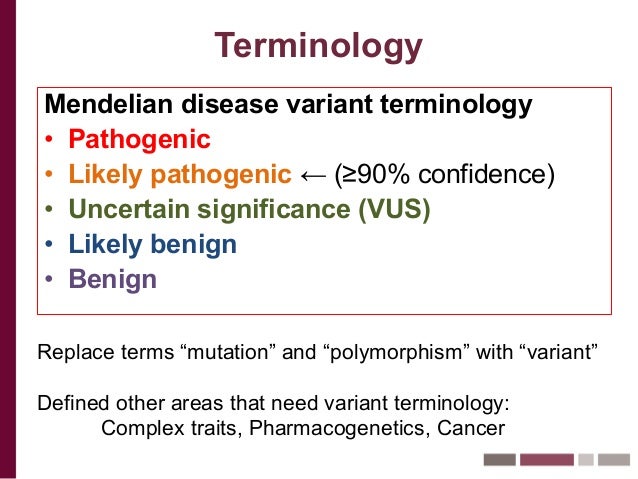 Terminology

Mendelian disease variant terminology
• Pathogenic
• Likely pathogenic ← (≥90% confidence)
• Uncertain significance (VUS)
• Likely benign
• Benign

Replace terms “mutation” and “polymorphism” with “variant”

Defined other areas that need variant terminology:
Complex traits, Pharmacogenetics, Cancer